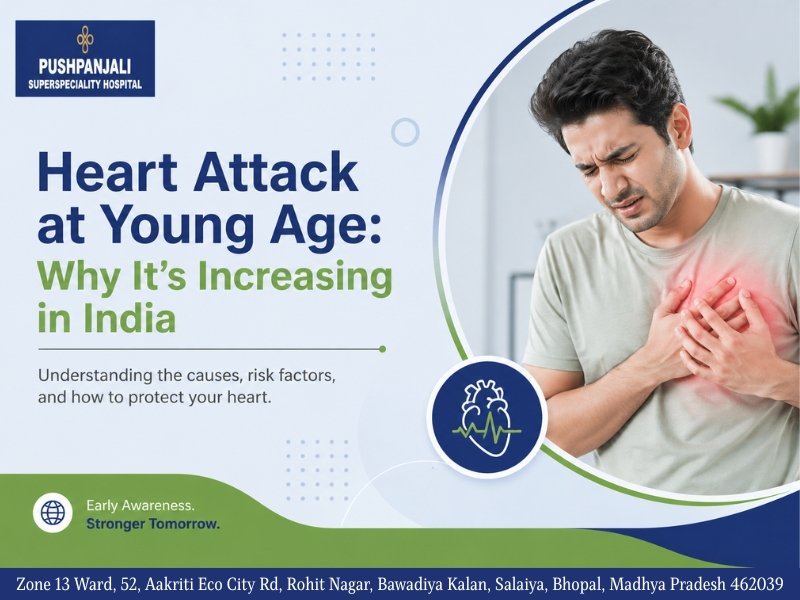 PUSHPANJALI
SUPERSPECIALITY HOSPITAL

Heart Attack at Young Age: Why It's Increasing in India

Understanding the causes, risk factors, and how to protect your heart.

Early Awareness.
Stronger Tomorrow.

Zone 13 Ward, 52, Aakriti Eco City Rd, Rohit Nagar, Bawadiya Kalan, Salaiya, Bhopal, Madhya Pradesh 462039